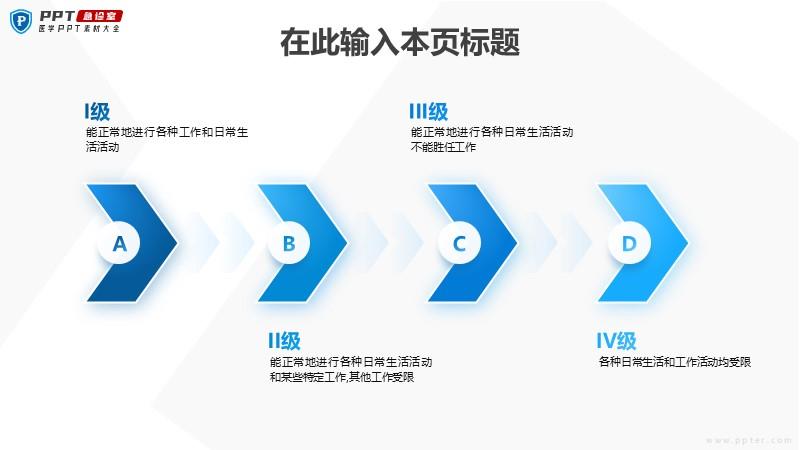 PPT 急诊室
医学PPT素材大全

在此输入本页标题

I级
能正常地进行各种工作和日常生活活动

III级
能正常地进行各种日常生活活动不能胜任工作

A

B

C

D

II级
能正常地进行各种日常生活活动和某些特定工作,其他工作受限

IV级
各种日常生活和工作活动均受限

www.ppter.com